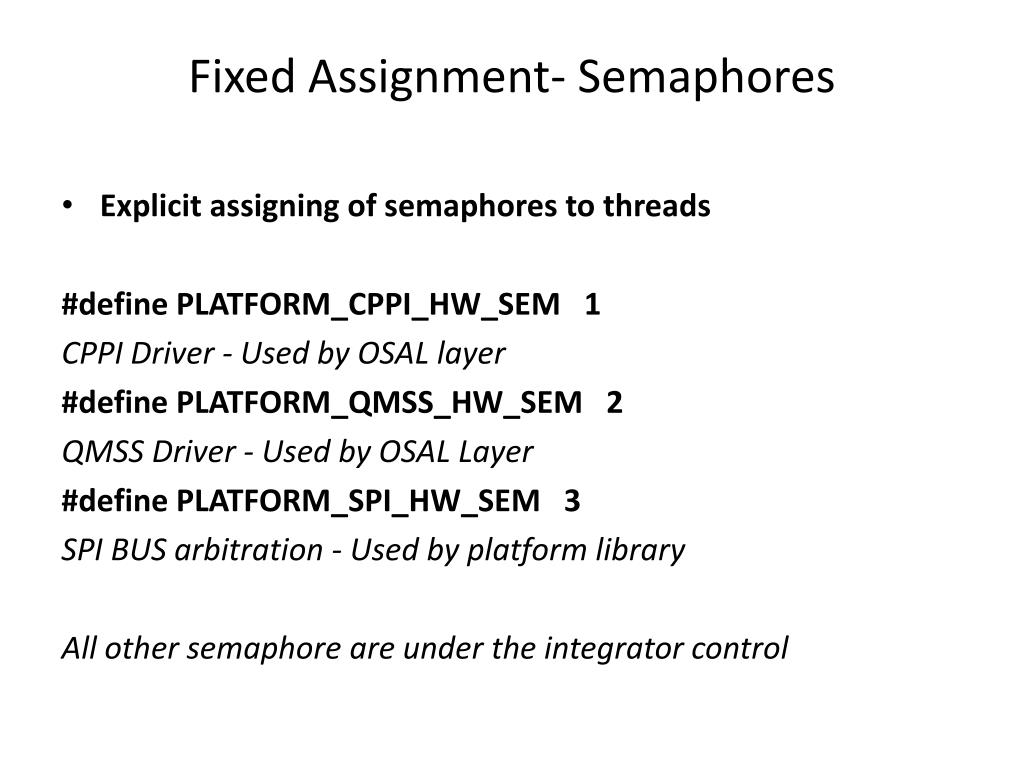 Fixed Assignment- Semaphores

• Explicit assigning of semaphores to threads

#define PLATFORM_CPPI_HW_SEM 1
CPPI Driver - Used by OSAL layer
#define PLATFORM_QMSS_HW_SEM 2
QMSS Driver - Used by OSAL Layer
#define PLATFORM_SPI_HW_SEM 3
SPI BUS arbitration - Used by platform library

All other semaphore are under the integrator control